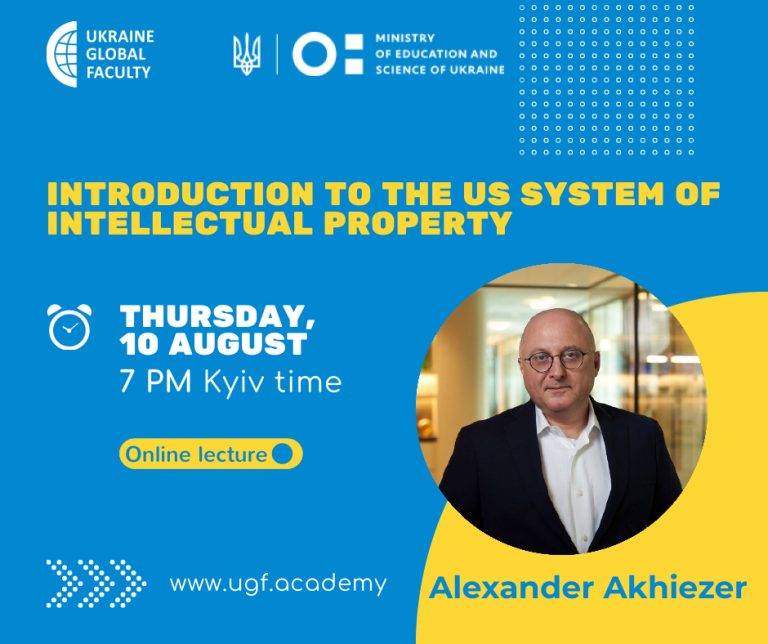 UKRAINE GLOBAL FACULTY

MINISTRY OF EDUCATION AND SCIENCE OF UKRAINE

INTRODUCTION TO THE US SYSTEM OF INTELLECTUAL PROPERTY

THURSDAY, 10 AUGUST
7 PM Kyiv time

Online lecture

www.ugf.academy

Alexander Akhiezer